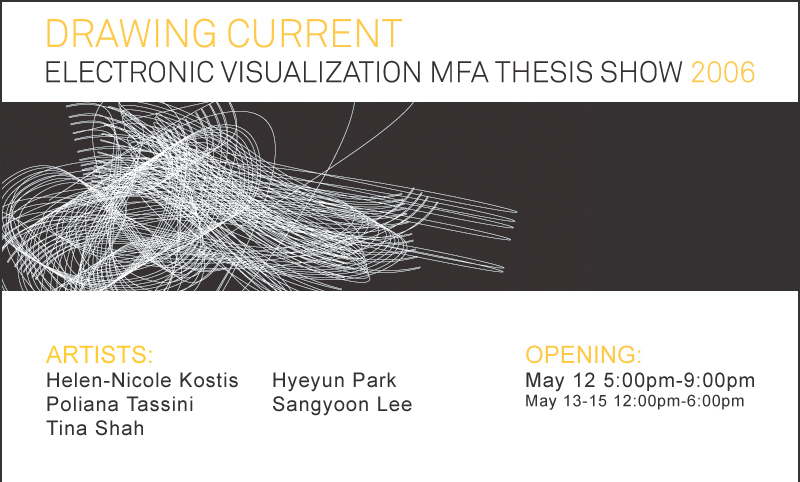 DRAWING CURRENT
ELECTRONIC VISUALIZATION MFA THESIS SHOW 2006

ARTISTS:
Helen-Nicole Kostis
Poliana Tassini
Tina Shah

Hyeyun Park
Sangyoon Lee

OPENING:
May 12 5:00pm-9:00pm
May 13-15 12:00pm-6:00pm